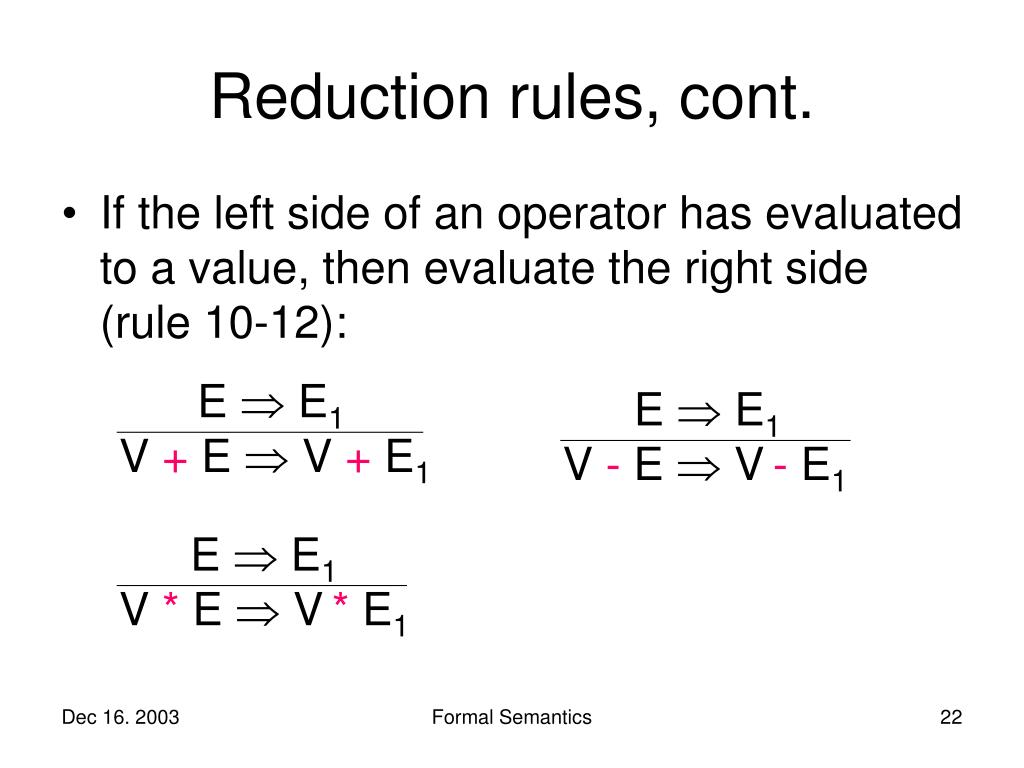 Reduction rules, cont.

• If the left side of an operator has evaluated to a value, then evaluate the right side (rule 10-12):

$\frac{E \Rightarrow E_1}{V + E \Rightarrow V + E_1}$

$\frac{E \Rightarrow E_1}{V - E \Rightarrow V - E_1}$

$\frac{E \Rightarrow E_1}{V * E \Rightarrow V * E_1}$

Dec 16. 2003

Formal Semantics

22